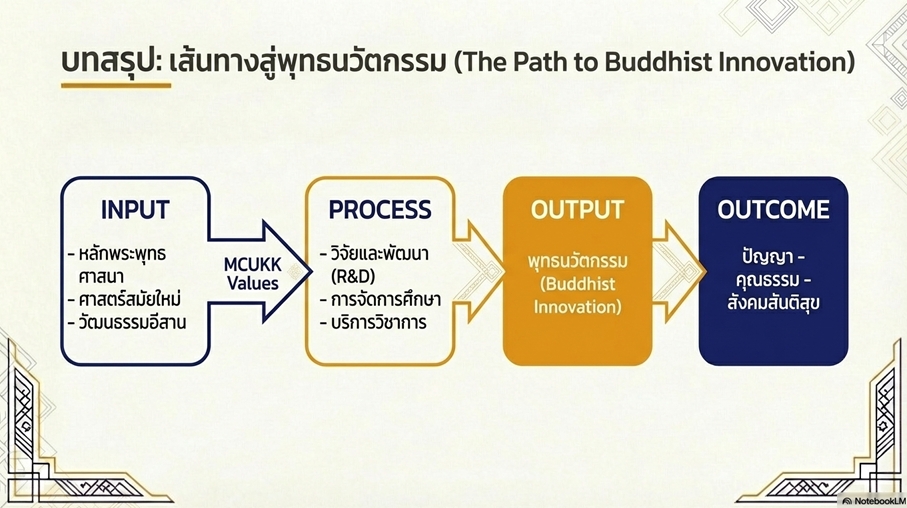 บทสรุป: เส้นทางสู่พุทธนวัตกรรม (The Path to Buddhist Innovation)

INPUT

- หลักพระพุทธศาสนา
- ศาสตร์สมัยใหม่
- วัฒนธรรมอีสาน

MCUKK Values

PROCESS

- วิจัยและพัฒนา (R&D)
- การจัดการศึกษา
- บริการวิชาการ

OUTPUT

พุทธนวัตกรรม (Buddhist Innovation)

OUTCOME

ปัญญา - คุณธรรม - สังคมสันติสุข

NotebookLM